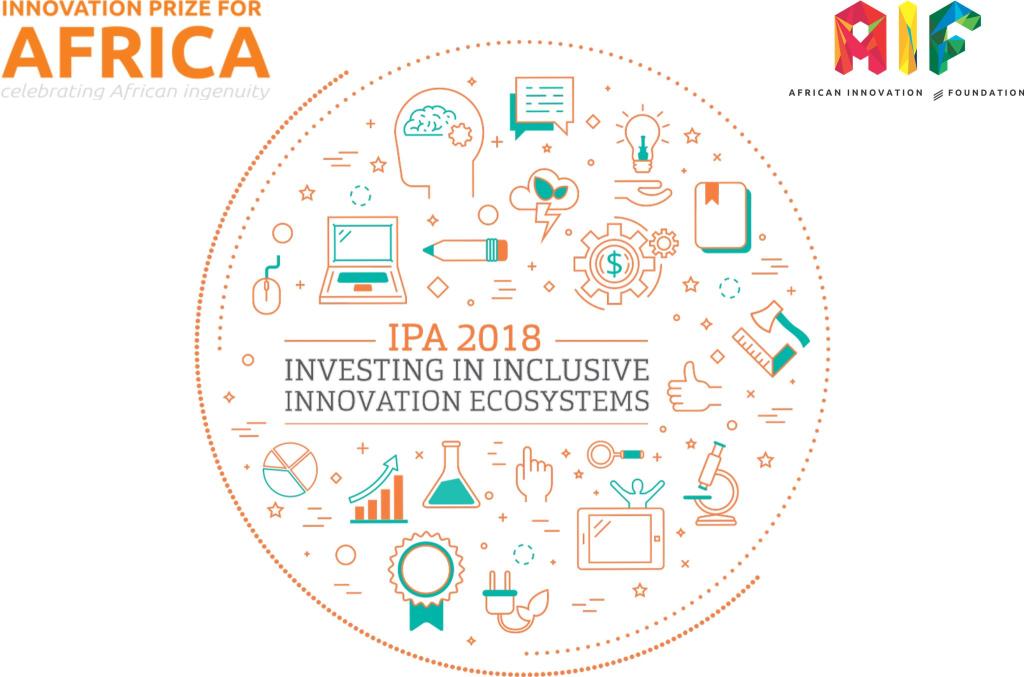 INNOVATION PRIZE FOR
AFRICA
celebrating African ingenuity

AIF
AFRICAN INNOVATION FOUNDATION

IPA 2018
INVESTING IN INCLUSIVE
INNOVATION ECOSYSTEMS